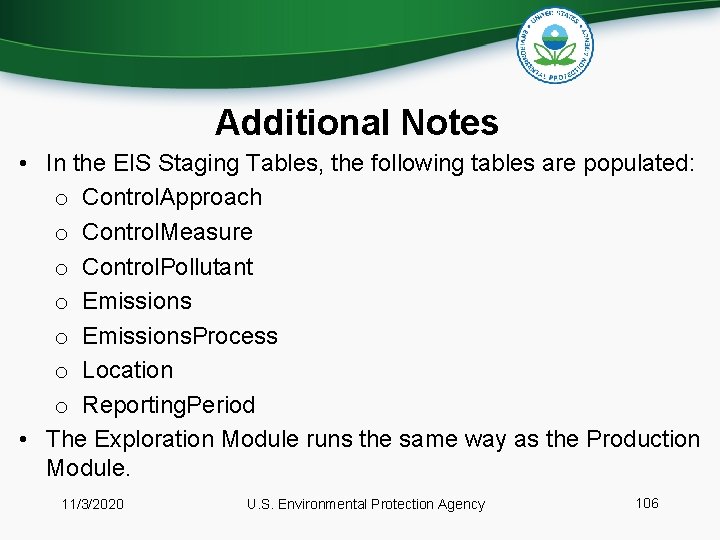 UNITED STATES ENVIRONMENTAL PROTECTION AGENCY

Additional Notes

• In the EIS Staging Tables, the following tables are populated:
  o ControlApproach
  o ControlMeasure
  o ControlPollutant
  o Emissions
  o EmissionsProcess
  o Location
  o ReportingPeriod
• The Exploration Module runs the same way as the Production Module.

11/3/2020 U.S. Environmental Protection Agency 106